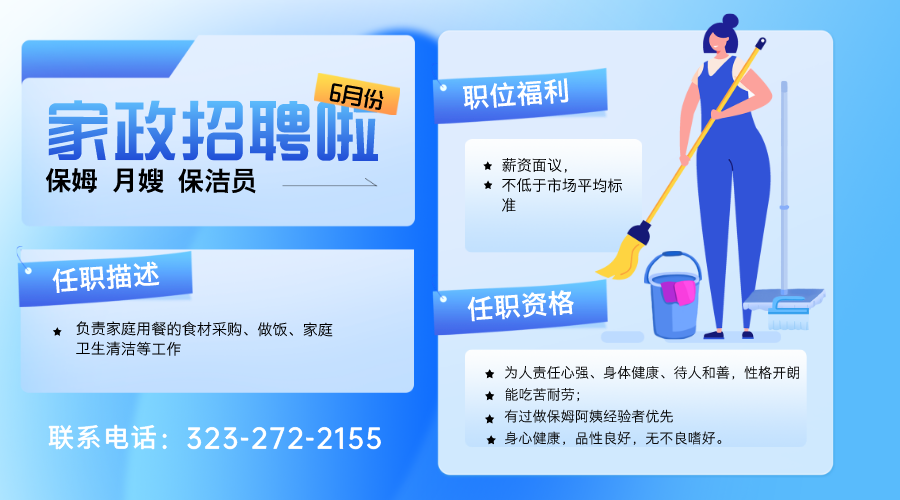 6月份

家政招聘啦

保姆 月嫂 保洁员

任职描述

★ 负责家庭用餐的食材采购、做饭、家庭卫生清洁等工作

联系电话：323-272-2155

职位福利

★ 薪资面议，
★ 不低于市场平均标准

任职资格

★ 为人责任心强、身体健康、待人和善，性格开朗
★ 能吃苦耐劳；
★ 有过做保姆阿姨经验者优先
★ 身心健康，品性良好，无不良嗜好。